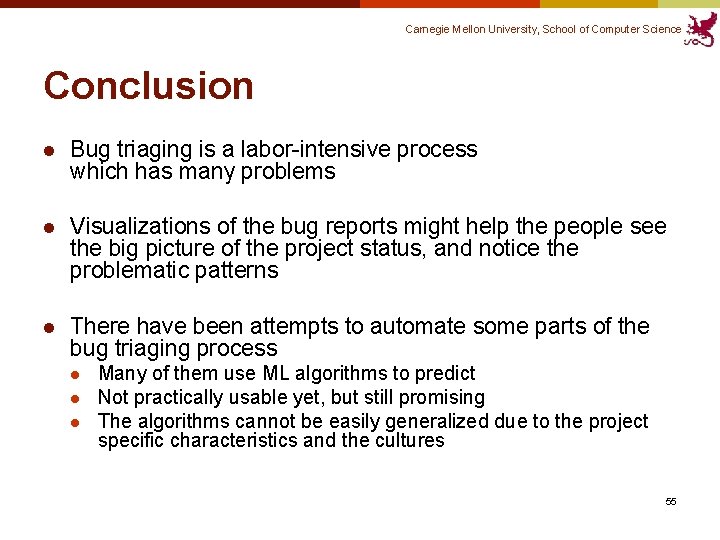 Carnegie Mellon University, School of Computer Science

Conclusion

- Bug triaging is a labor-intensive process which has many problems

- Visualizations of the bug reports might help the people see the big picture of the project status, and notice the problematic patterns

- There have been attempts to automate some parts of the bug triaging process
  - Many of them use ML algorithms to predict
  - Not practically usable yet, but still promising
  - The algorithms cannot be easily generalized due to the project specific characteristics and the cultures

55